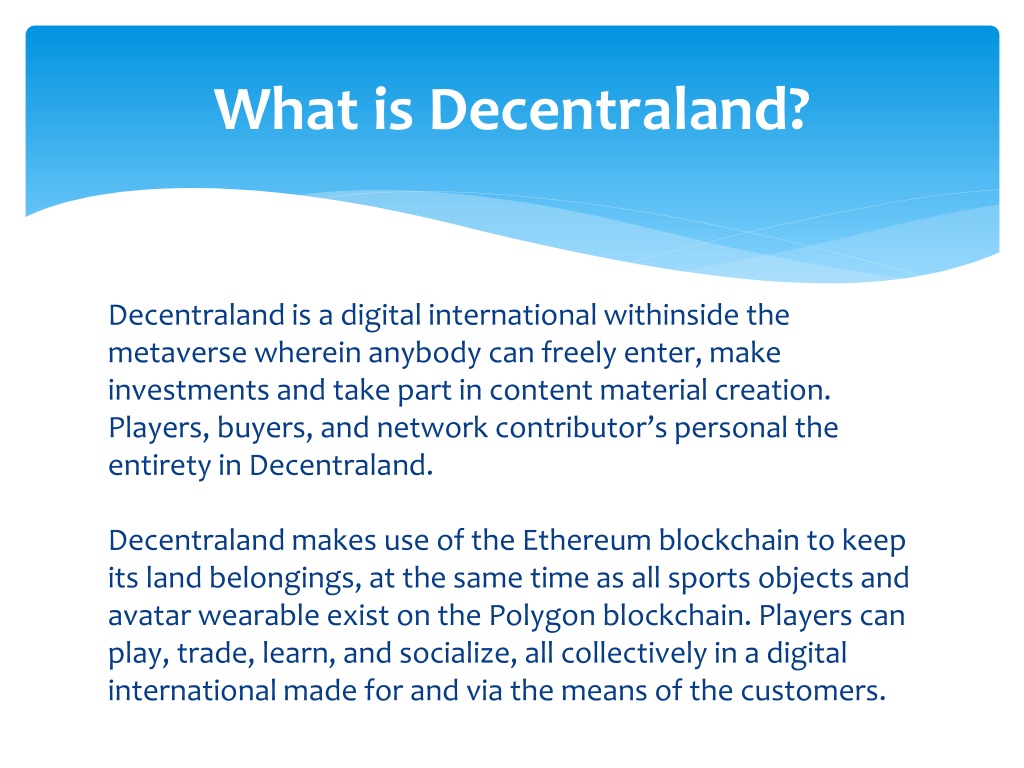 What is Decentraland?

Decentraland is a digital international withinside the metaverse wherein anybody can freely enter, make investments and take part in content material creation. Players, buyers, and network contributor’s personal the entirety in Decentraland.

Decentraland makes use of the Ethereum blockchain to keep its land belongings, at the same time as all sports objects and avatar wearable exist on the Polygon blockchain. Players can play, trade, learn, and socialize, all collectively in a digital international made for and via the means of the customers.